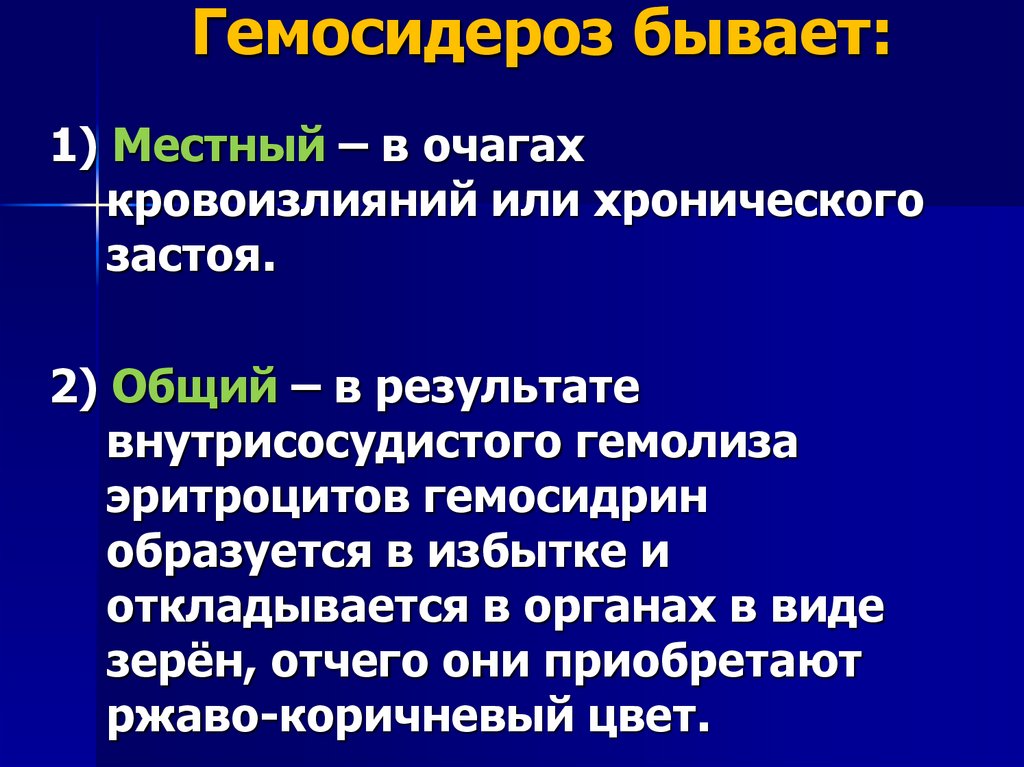 Гемосидероз бывает:

1) Местный – в очагах кровоизлияний или хронического застоя.

2) Общий – в результате внутрисосудистого гемолиза эритроцитов гемосидрин образуется в избытке и откладывается в органах в виде зерён, отчего они приобретают ржаво-коричневый цвет.